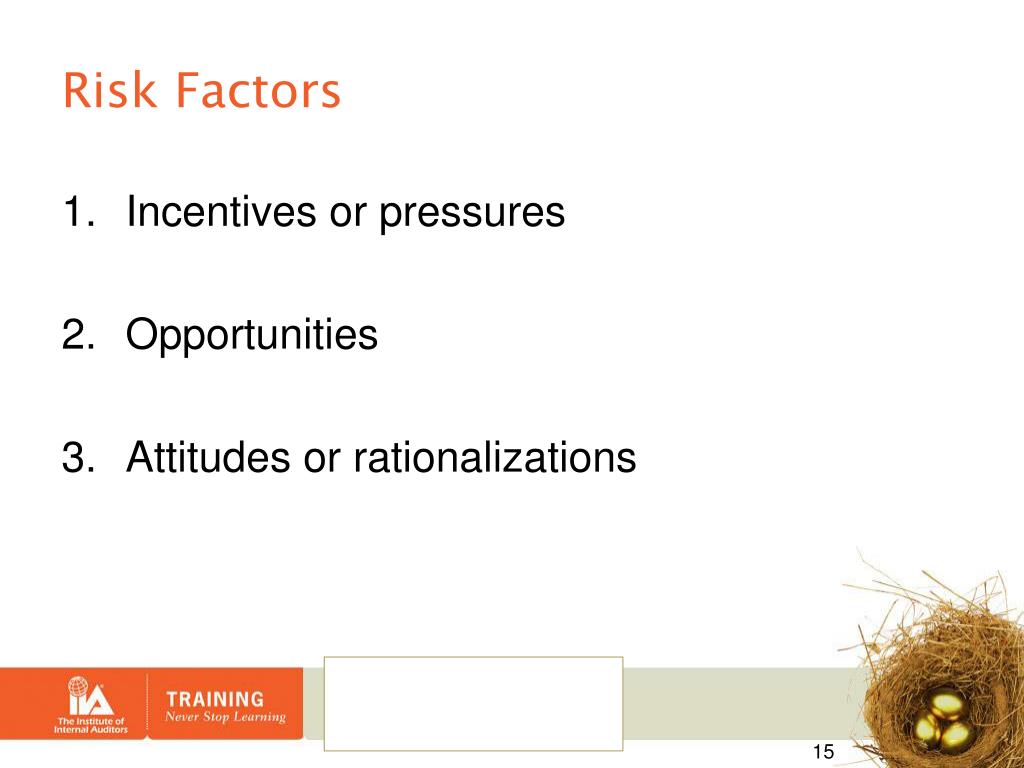 Risk Factors

1. Incentives or pressures

2. Opportunities

3. Attitudes or rationalizations

IIA The Institute of Internal Auditors

TRAINING
Never Stop Learning

15